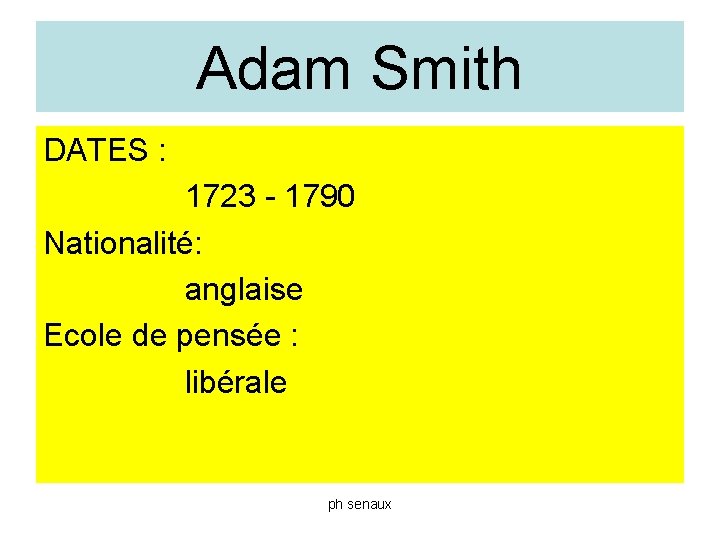 Adam Smith

DATES :

1723 - 1790

Nationalité:

anglaise

Ecole de pensée :

libérale

ph senaux